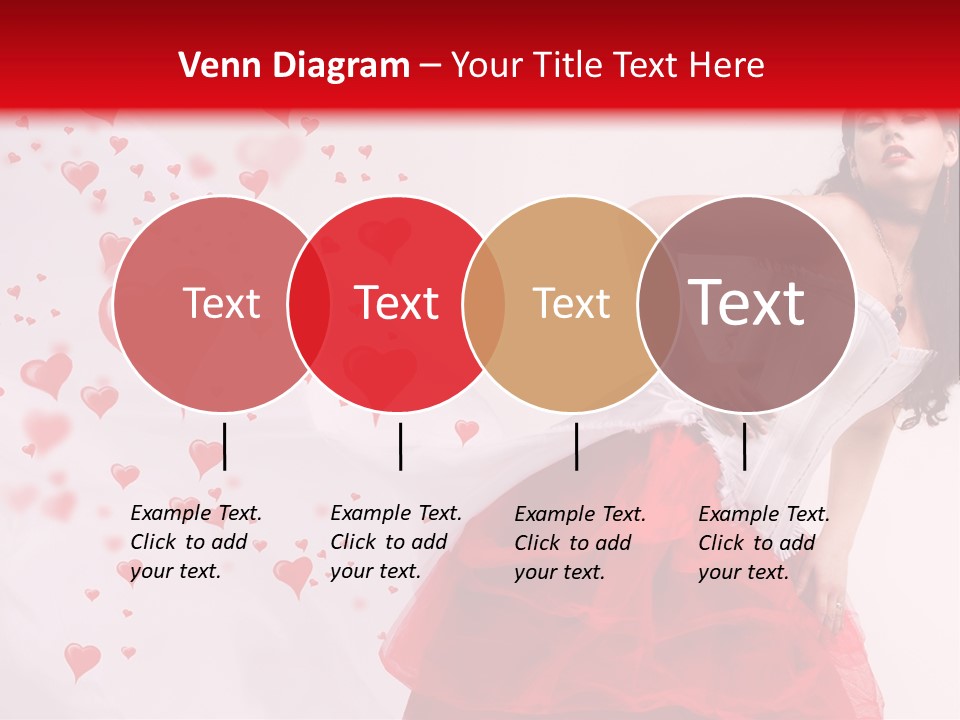 Venn Diagram – Your Title Text Here

Text

Text

Text

Text

Example Text. Click to add your text.

Example Text. Click to add your text.

Example Text. Click to add your text.

Example Text. Click to add your text.